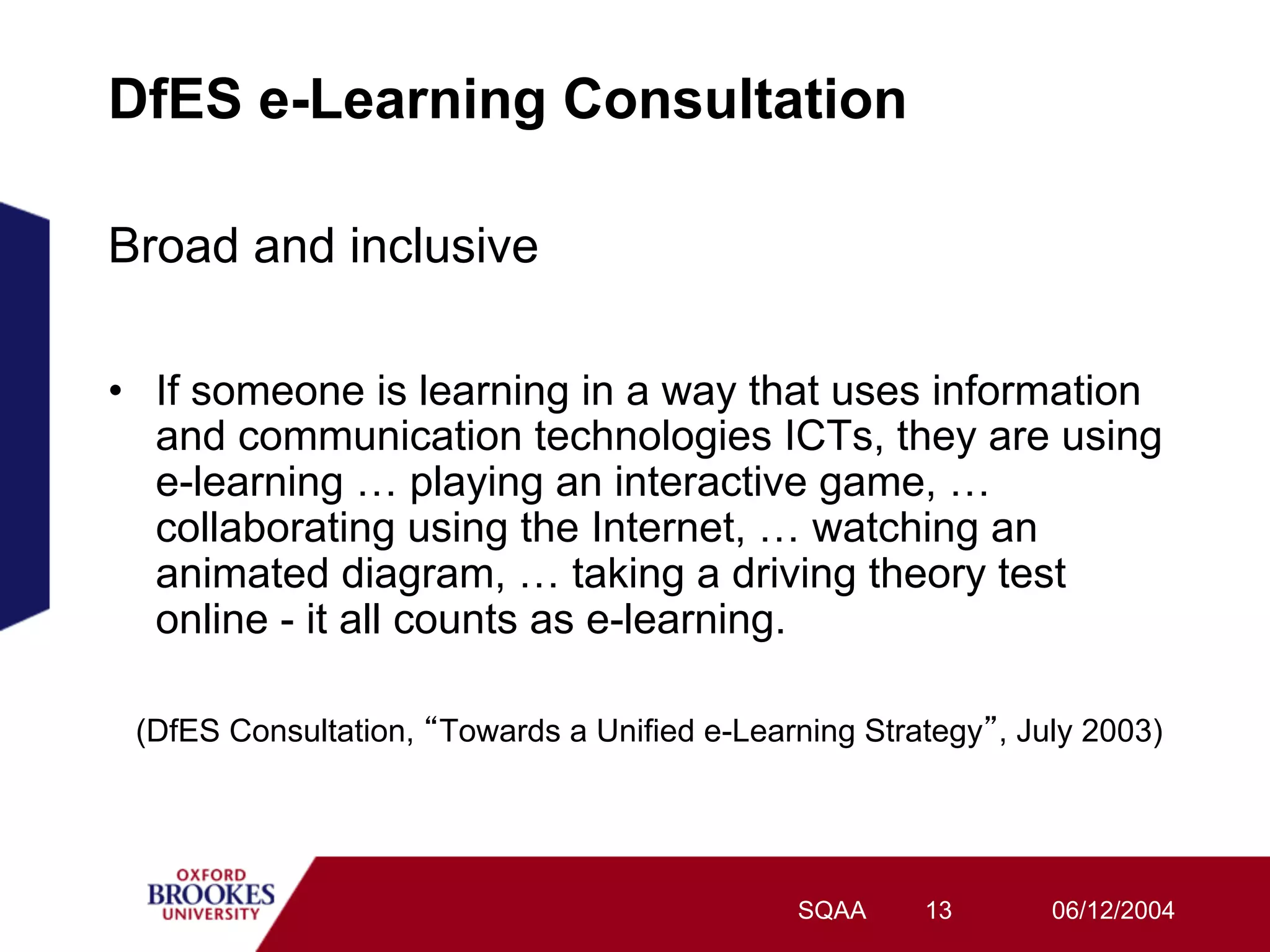 DfES e-Learning Consultation

Broad and inclusive

• If someone is learning in a way that uses information and communication technologies ICTs, they are using e-learning … playing an interactive game, … collaborating using the Internet, … watching an animated diagram, … taking a driving theory test online - it all counts as e-learning.

(DfES Consultation, “Towards a Unified e-Learning Strategy”, July 2003)

OXFORD BROOKES UNIVERSITY

SQAA 13 06/12/2004